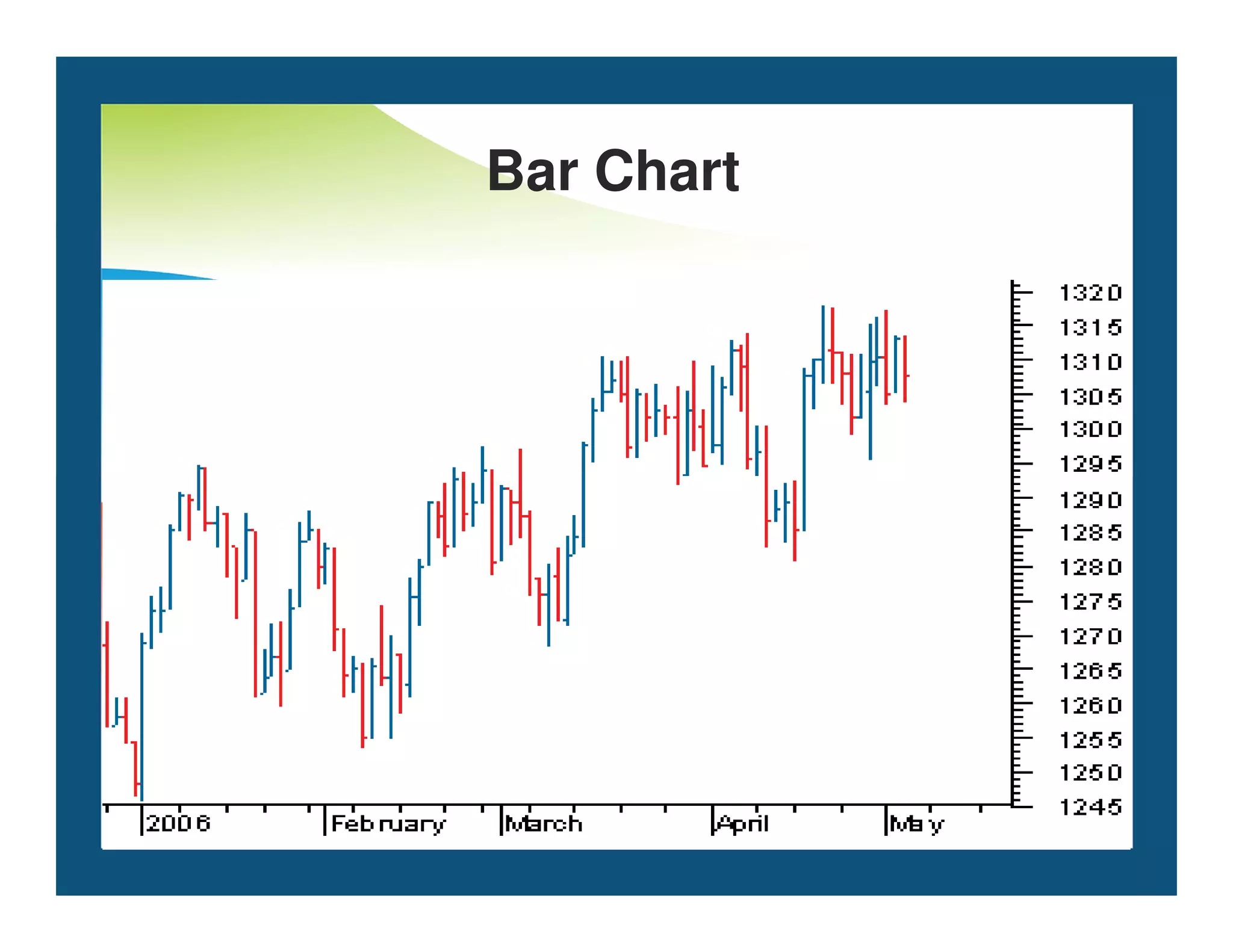 Bar Chart

1320
1315
1310
1305
1300
1295
1290
1285
1280
1275
1270
1265
1260
1255
1250
1245

2006
February
March
April
May